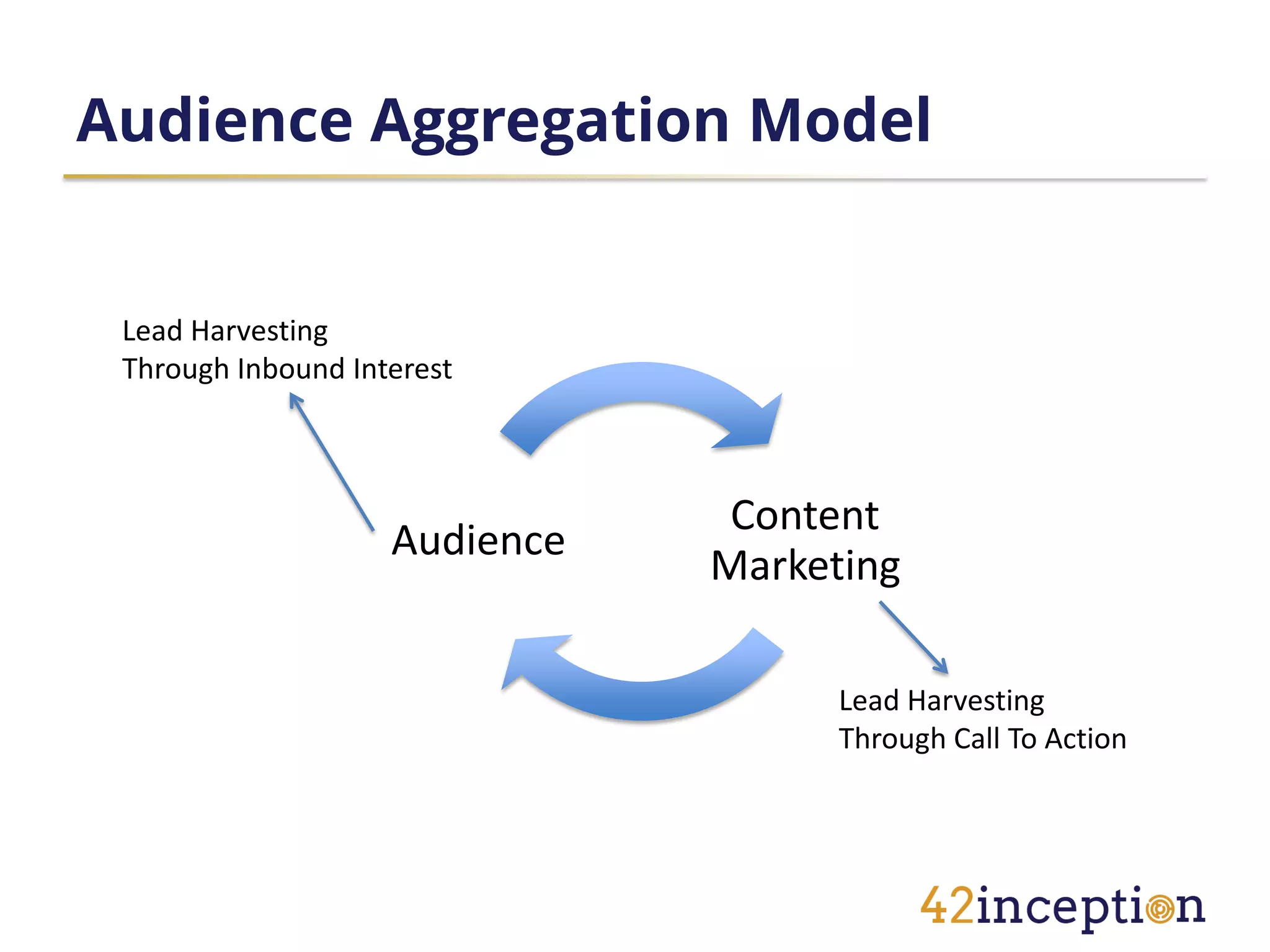 Audience Aggregation Model

Lead Harvesting
Through Inbound Interest

Audience

Content
Marketing

Lead Harvesting
Through Call To Action

42inception